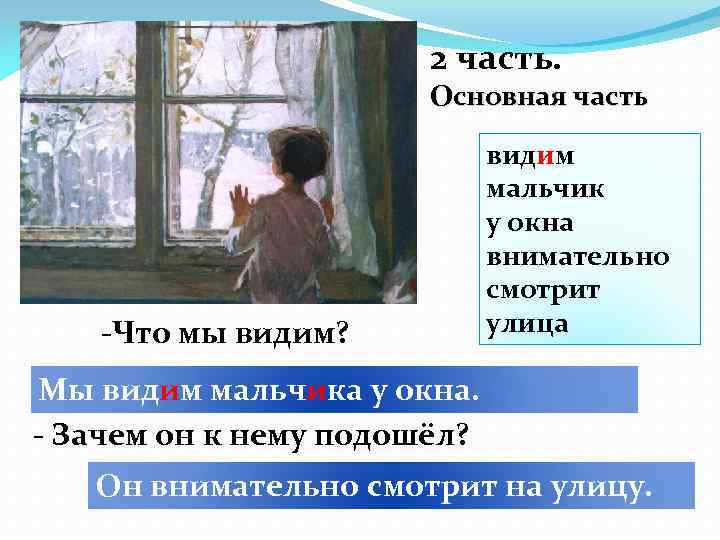 2 часть.
Основная часть

видим
мальчик
у окна
внимательно
смотрит
улица

-Что мы видим?

Мы видим мальчика у окна.

- Зачем он к нему подошёл?

Он внимательно смотрит на улицу.